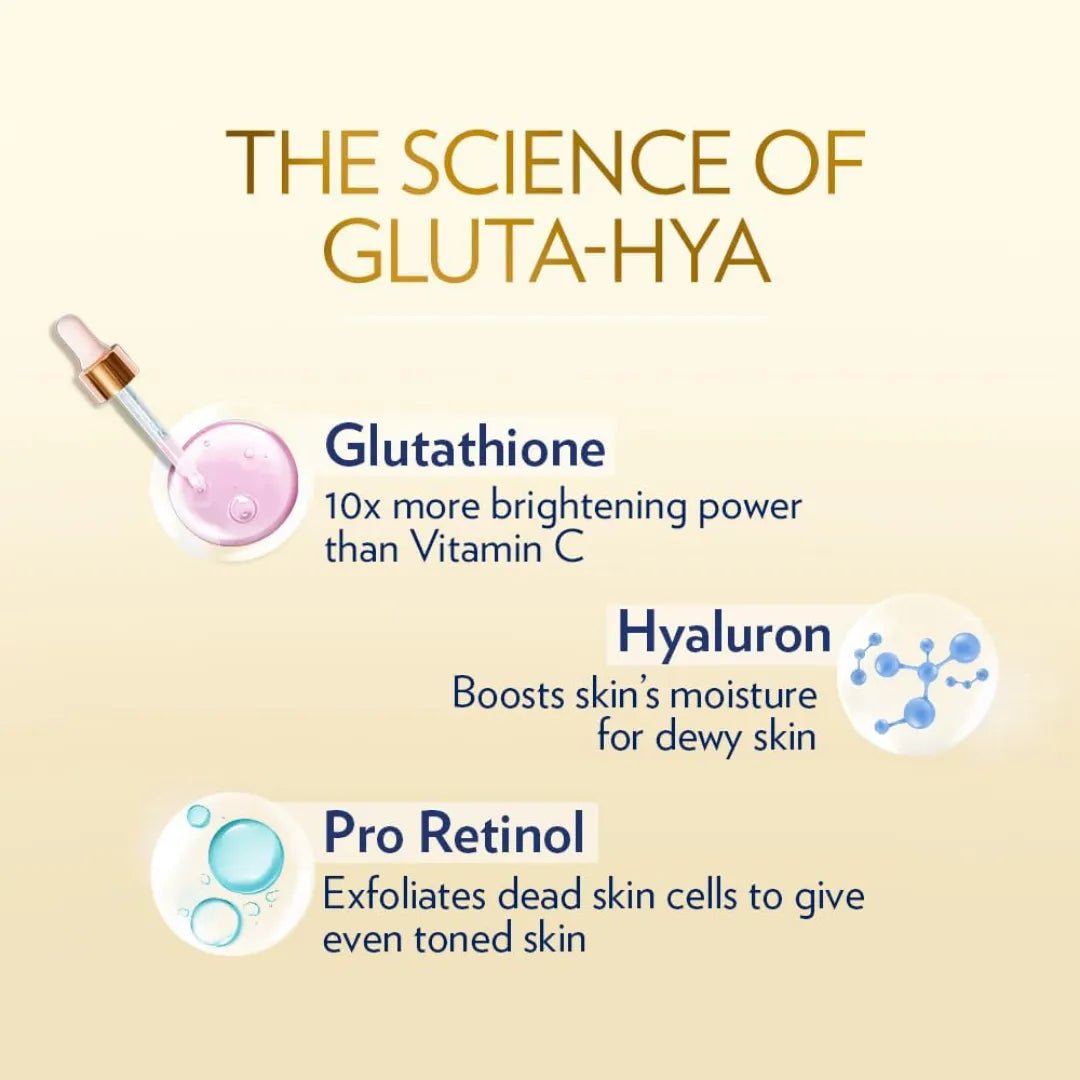 THE SCIENCE OF GLUTA-HYA

Glutathione
10x more brightening power than Vitamin C

Hyaluron
Boosts skin's moisture for dewy skin

Pro Retinol
Exfoliates dead skin cells to give even toned skin